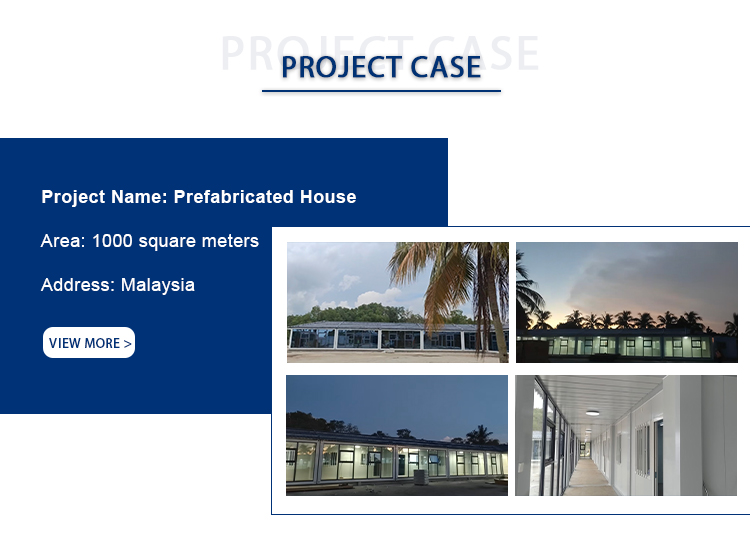 PROJECT CASE
PROJECT CASE

Project Name: Prefabricated House

Area: 1000 square meters

Address: Malaysia

VIEW MORE >